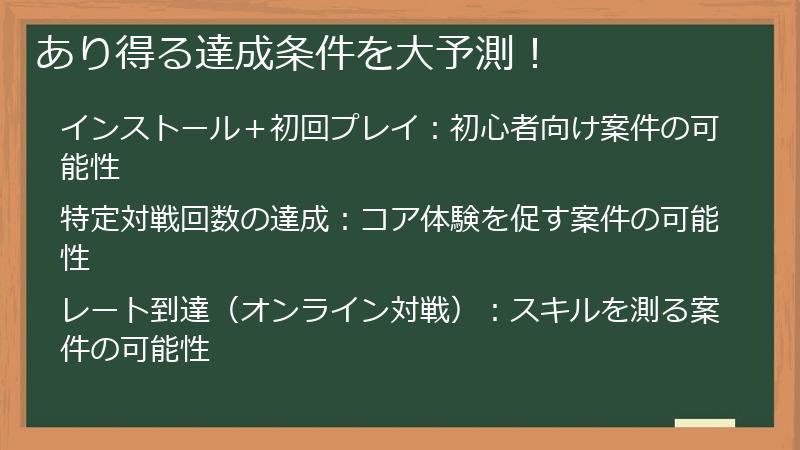 あり得る達成条件を大予測！

インストール＋初回プレイ：初心者向け案件の可能性

特定対戦回数の達成：コア体験を促す案件の可能性

レート到達（オンライン対戦）：スキルを測る案件の可能性